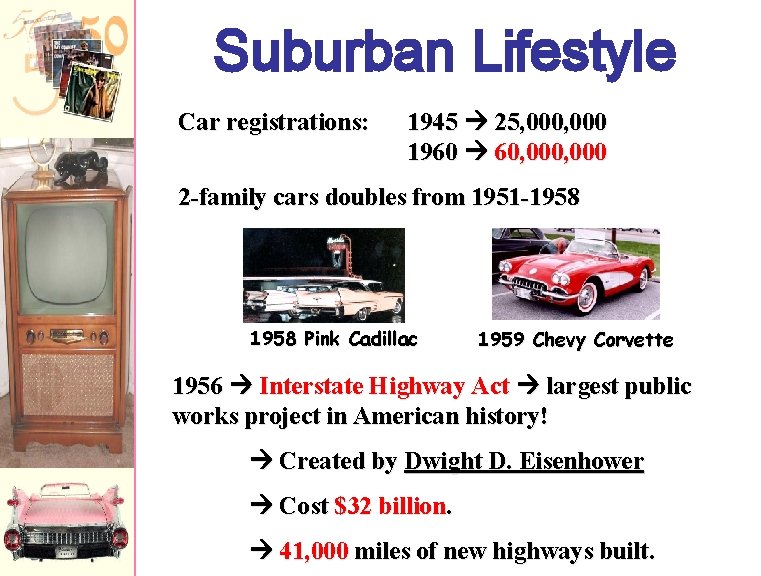 Suburban Lifestyle

Car registrations: 1945 → 25,000,000
1960 → 60,000,000

2-family cars doubles from 1951-1958

1958 Pink Cadillac

1959 Chevy Corvette

1956 → Interstate Highway Act → largest public works project in American history!

→ Created by Dwight D. Eisenhower

→ Cost $32 billion.

→ 41,000 miles of new highways built.